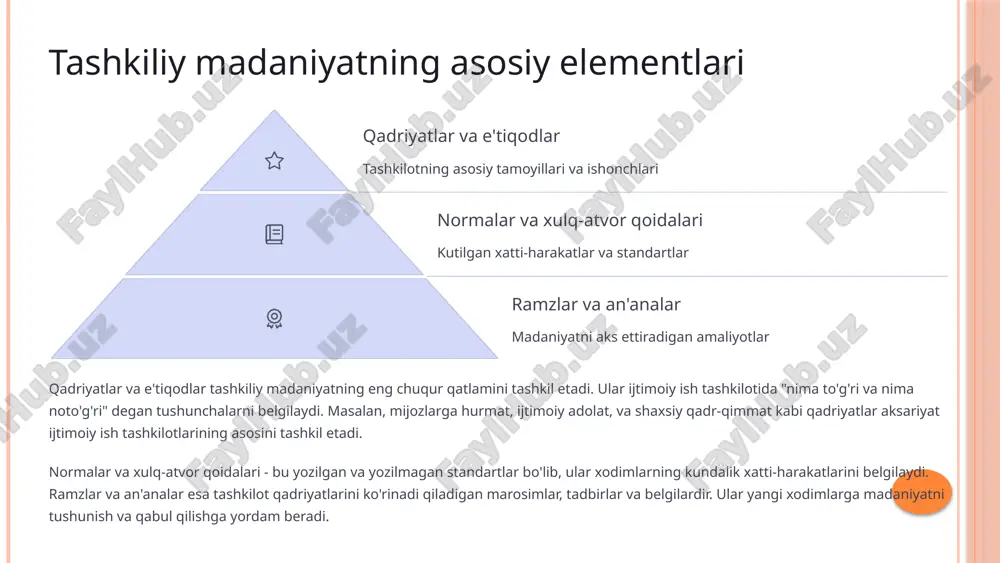 Tashkiliy madaniyatning asosiy elementlari

Qadriyatlar va e'tiqodlar

Tashkilotning asosiy tamoyillari va ishonchlari

Normalar va xulq-atvor qoidalari

Kutilgan xatti-harakatlar va standartlar

Ramzlar va an'analar

Madaniyatni aks ettiradigan amaliyotlar

Qadriyatlar va e'tiqodlar tashkiliy madaniyatning eng chuqur qatlamini tashkil etadi. Ular ijtimoiy ish tashkilotida "nima to'g'ri va nima noto'g'ri" degan tushunchalarni belgilaydi. Masalan, mijozlarga hurmat, ijtimoiy adolat, va shaxsiy qadr-qimmat kabi qadriyatlar aksariyat ijtimoiy ish tashkilotlarining asosini tashkil etadi.

Normalar va xulq-atvor qoidalari - bu yozilgan va yozilmagan standartlar bo'lib, ular xodimlarning kundalik xatti-harakatlarini belgilaydi. Ramzlar va an'analar esa tashkilot qadriyatlarini ko'rinadi qiladigan marosimlar, tadbirlar va belgilardir. Ular yangi xodimlarga madaniyatni tushunish va qabul qilishga yordam beradi.

FaylHub.uz